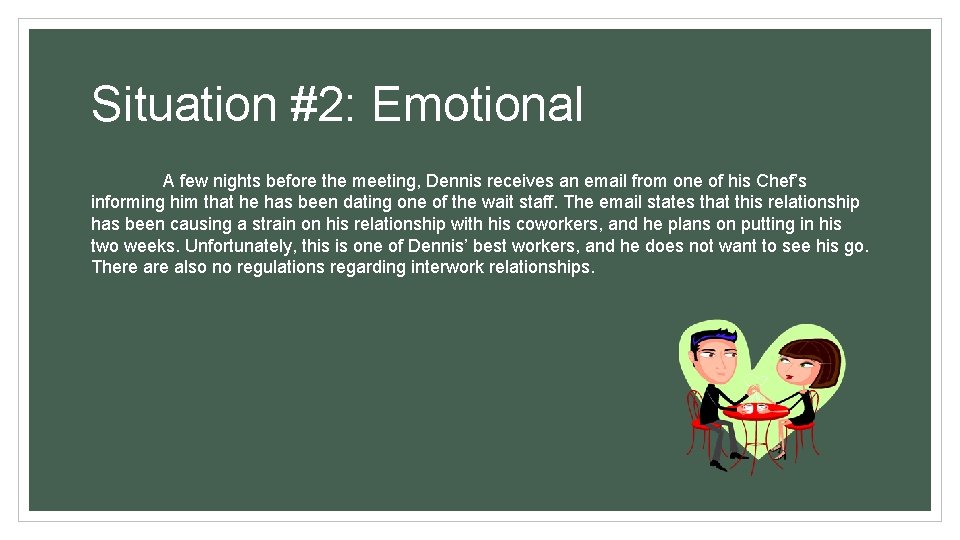 Situation #2: Emotional

A few nights before the meeting, Dennis receives an email from one of his Chef's informing him that he has been dating one of the wait staff. The email states that this relationship has been causing a strain on his relationship with his coworkers, and he plans on putting in his two weeks. Unfortunately, this is one of Dennis' best workers, and he does not want to see his go. There are also no regulations regarding interwork relationships.